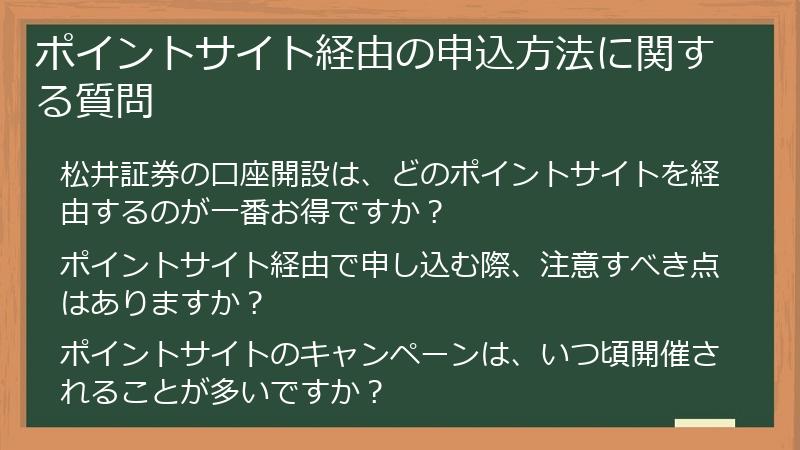 ポイントサイト経由の申込方法に関する質問

松井証券の口座開設は、どのポイントサイトを経由するのが一番お得ですか？

ポイントサイト経由で申し込む際、注意すべき点はありますか？

ポイントサイトのキャンペーンは、いつ頃開催されることが多いですか？